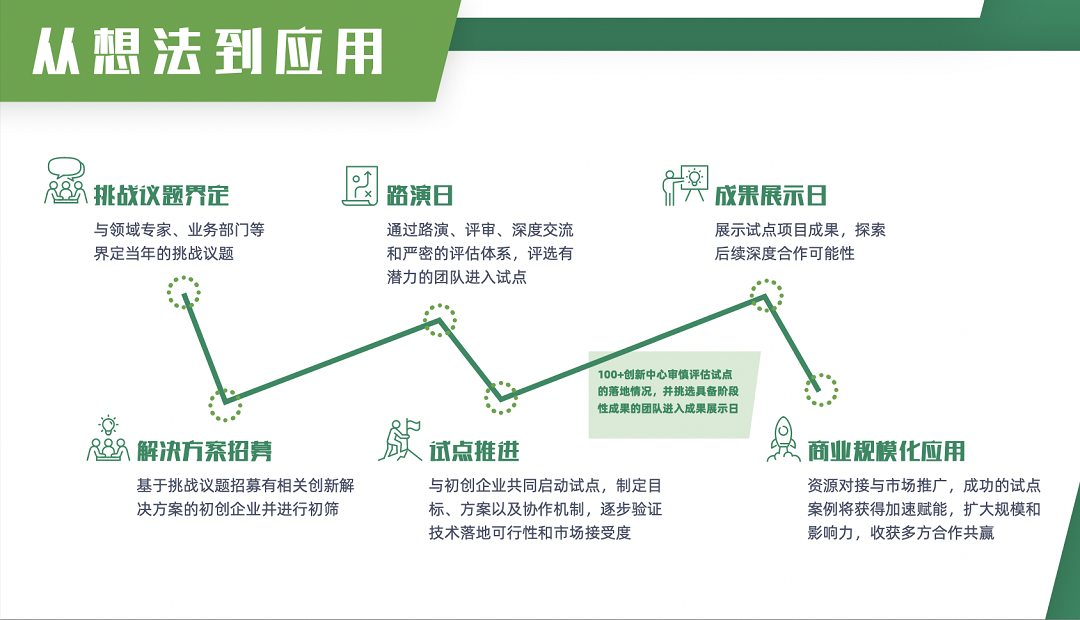 从想法到应用

挑战议题界定
与领域专家、业务部门等界定当年的挑战议题

路演日
通过路演、评审、深度交流和严密的评估体系，评选有潜力的团队进入试点

成果展示日
展示试点项目成果，探索后续深度合作可能性

100+创新中心审慎评估试点的落地情况，并挑选具备阶段性成果的团队进入成果展示日

解决方案招募
基于挑战议题招募有相关创新解决方案的初创企业并进行初筛

试点推进
与初创企业共同启动试点，制定目标、方案以及协作机制，逐步验证技术落地可行性和市场接受度

商业规模化应用
资源对接与市场推广，成功的试点案例将获得加速赋能，扩大规模和影响力，收获多方合作共赢